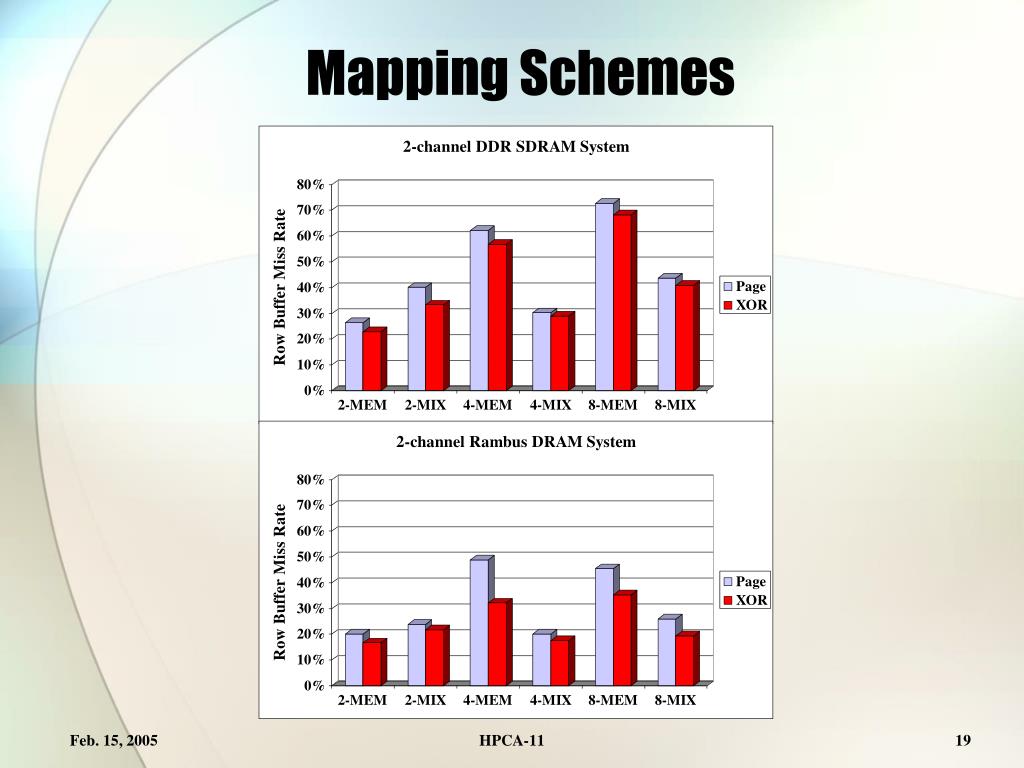 Mapping Schemes

2-channel DDR SDRAM System

Row Buffer Miss Rate

80%
70%
60%
50%
40%
30%
20%
10%
0%

2-MEM 2-MIX 4-MEM 4-MIX 8-MEM 8-MIX

Page
XOR

2-channel Rambus DRAM System

Row Buffer Miss Rate

80%
70%
60%
50%
40%
30%
20%
10%
0%

2-MEM 2-MIX 4-MEM 4-MIX 8-MEM 8-MIX

Page
XOR

Feb. 15, 2005

HPCA-11

19